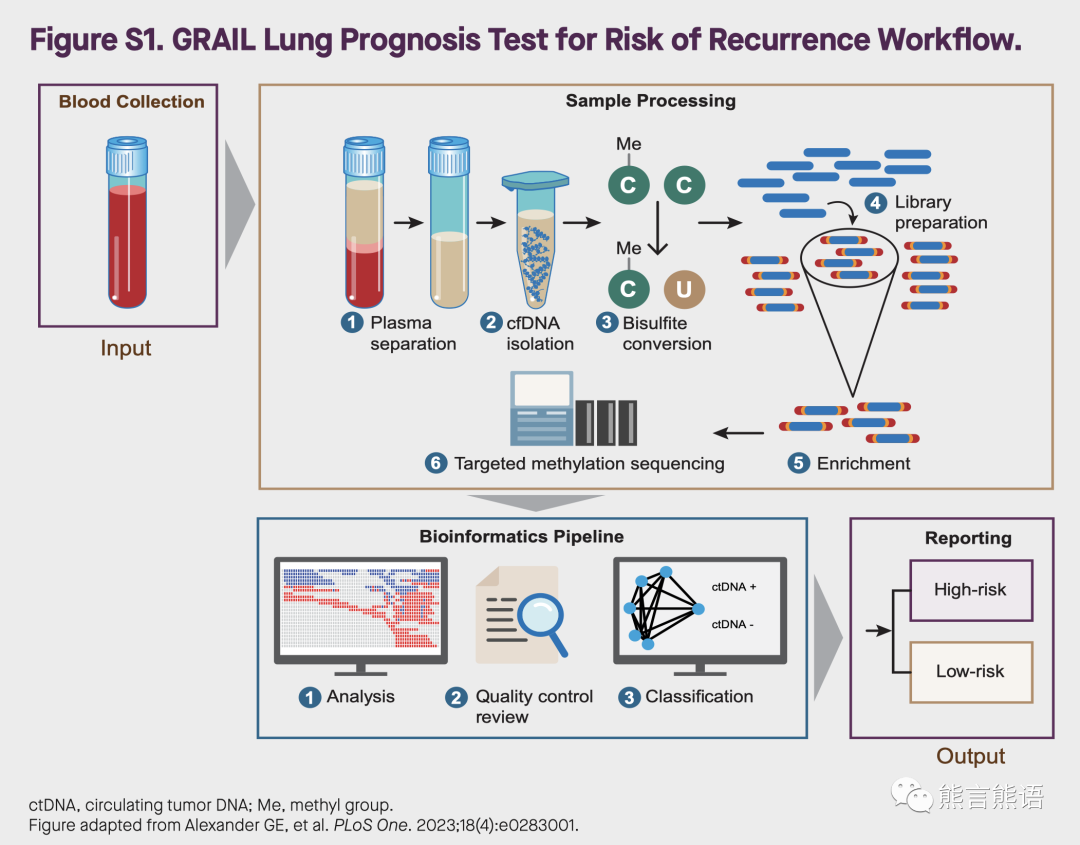 Figure S1. GRAIL Lung Prognosis Test for Risk of Recurrence Workflow.

Blood Collection

Input

Sample Processing

1 Plasma separation

2 cfDNA isolation

Me

C C

Me

C U

3 Bisulfite conversion

4 Library preparation

5 Enrichment

6 Targeted methylation sequencing

Bioinformatics Pipeline

1 Analysis

2 Quality control review

ctDNA +

ctDNA -

3 Classification

Reporting

High-risk

Low-risk

Output

ctDNA, circulating tumor DNA; Me, methyl group.
Figure adapted from Alexander GE, et al. PLoS One. 2023;18(4):e0283001.

熊言熊语